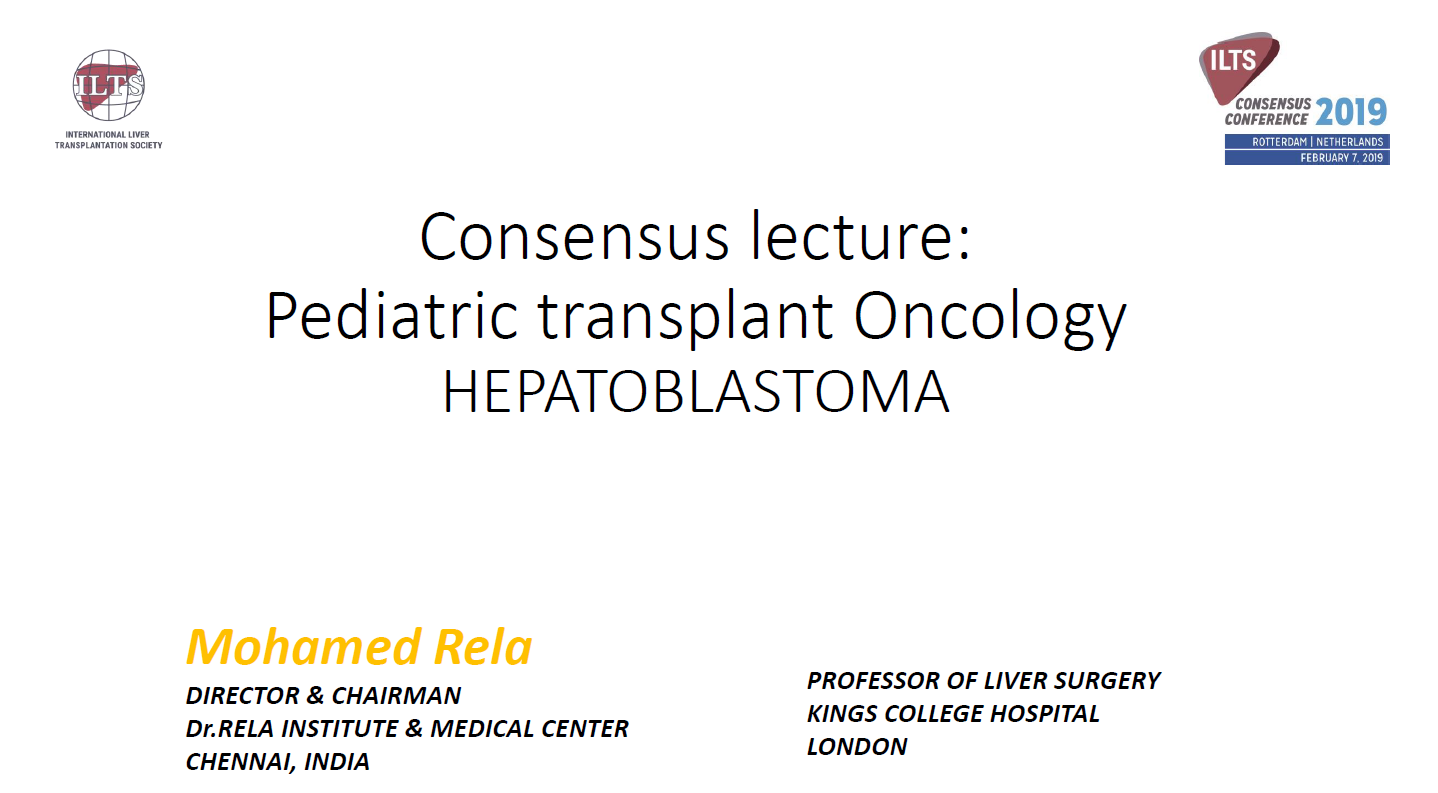 ILTS
INTERNATIONAL LIVER TRANSPLANTATION SOCIETY

ILTS
CONSENSUS CONFERENCE 2019
ROTTERDAM | NETHERLANDS
FEBRUARY 7, 2019

Consensus lecture:
Pediatric transplant Oncology
HEPATOBLASTOMA

Mohamed Rela
DIRECTOR & CHAIRMAN
Dr.RELA INSTITUTE & MEDICAL CENTER
CHENNAI, INDIA

PROFESSOR OF LIVER SURGERY
KINGS COLLEGE HOSPITAL
LONDON